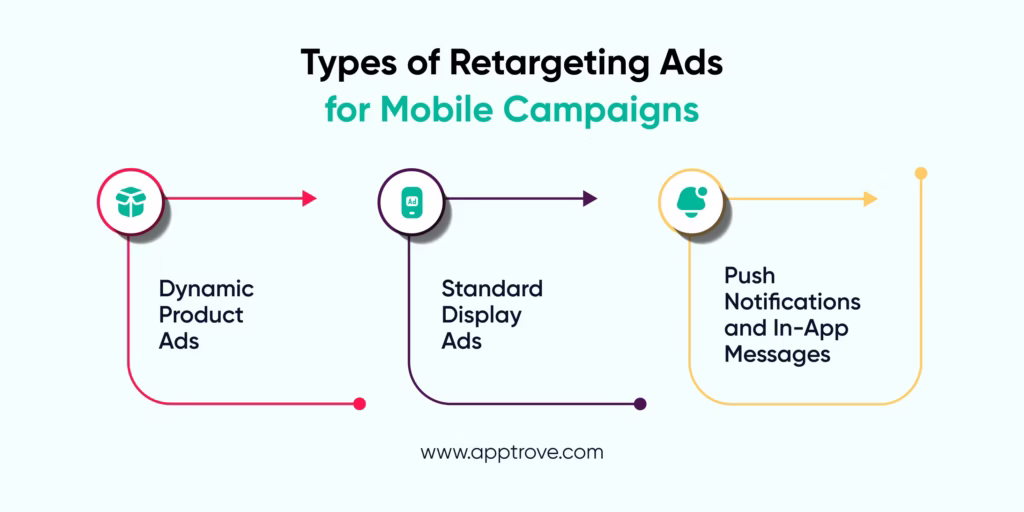 Types of Retargeting Ads
for Mobile Campaigns

Ad

Dynamic Product Ads

Standard Display Ads

Push Notifications and In-App Messages

www.apptrove.com